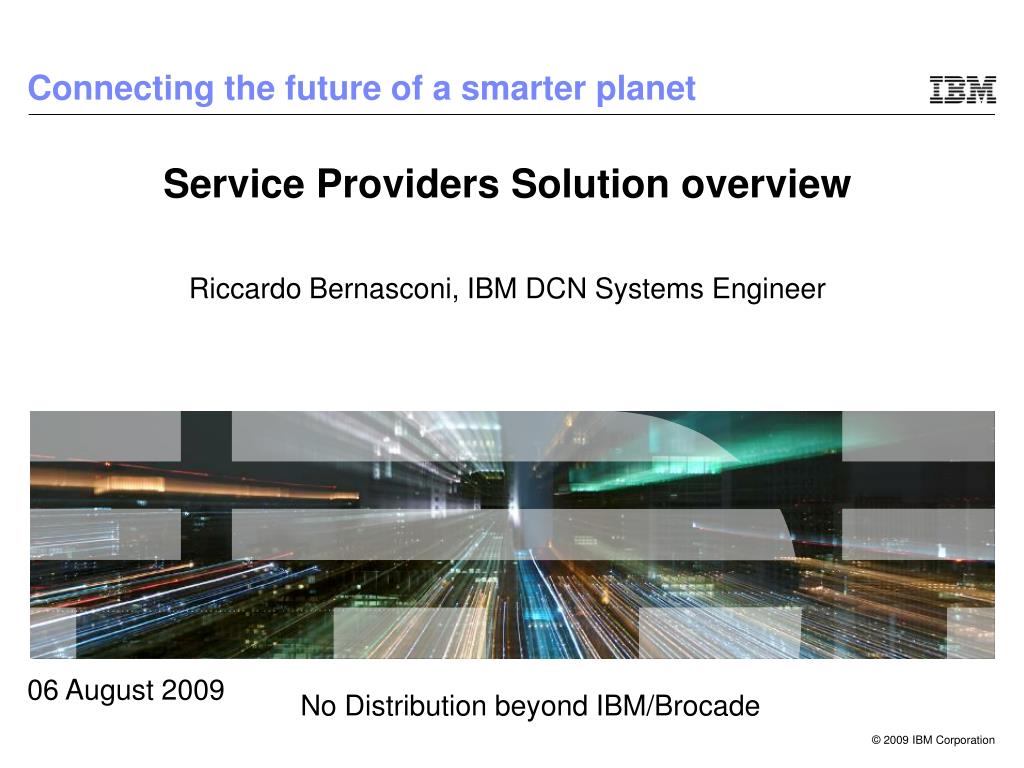 Connecting the future of a smarter planet

IBM

Service Providers Solution overview

Riccardo Bernasconi, IBM DCN Systems Engineer

06 August 2009

No Distribution beyond IBM/Brocade

© 2009 IBM Corporation